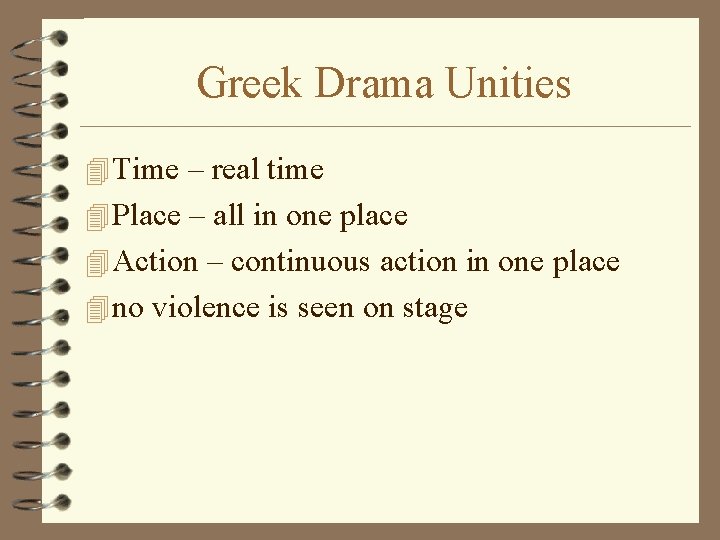 Greek Drama Unities

Time – real time
Place – all in one place
Action – continuous action in one place
no violence is seen on stage